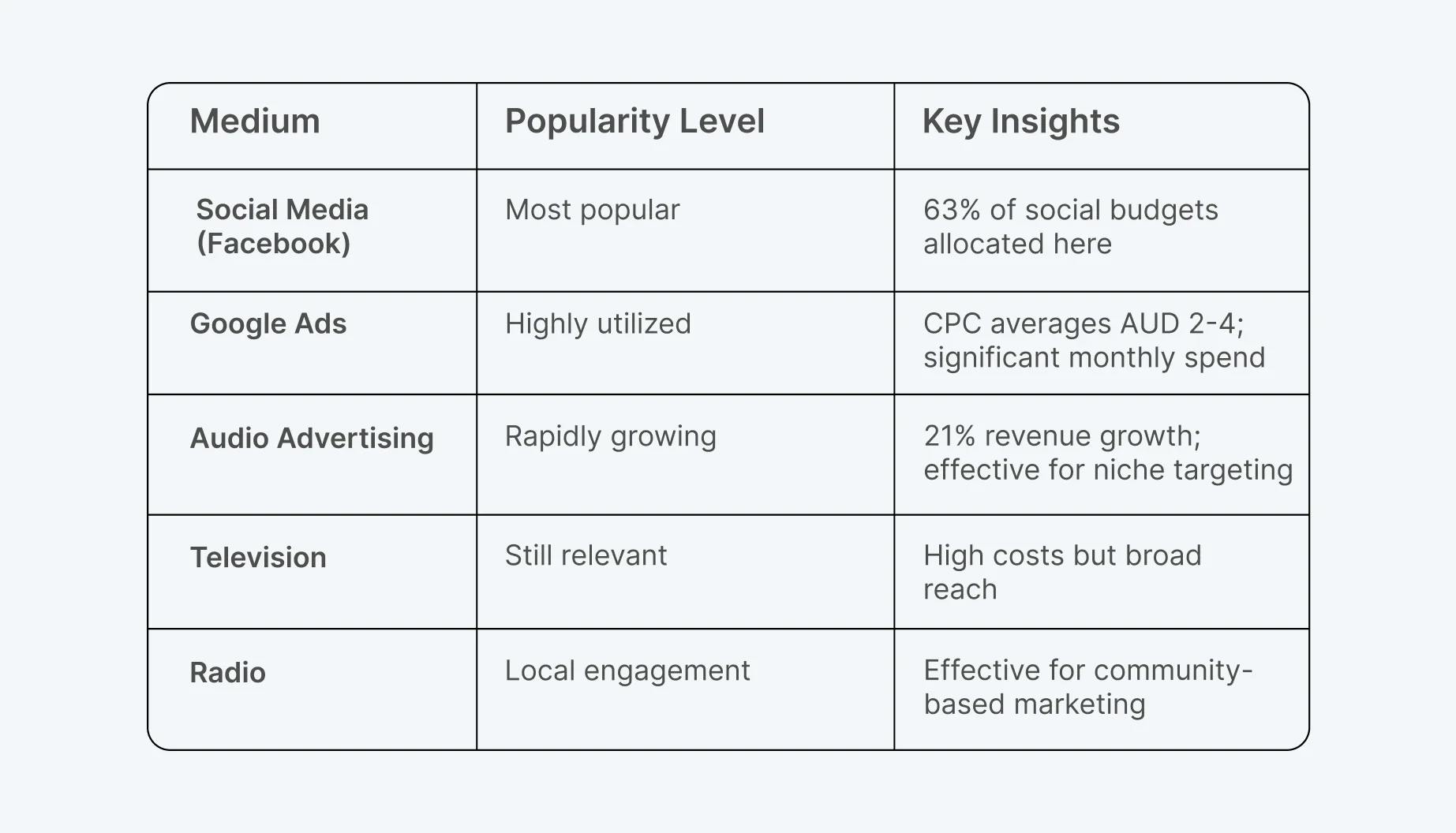 | Medium | Popularity Level | Key Insights |
|---|---|---|
| Social Media (Facebook) | Most popular | 63% of social budgets allocated here |
| Google Ads | Highly utilized | CPC averages AUD 2-4; significant monthly spend |
| Audio Advertising | Rapidly growing | 21% revenue growth; effective for niche targeting |
| Television | Still relevant | High costs but broad reach |
| Radio | Local engagement | Effective for community-based marketing |